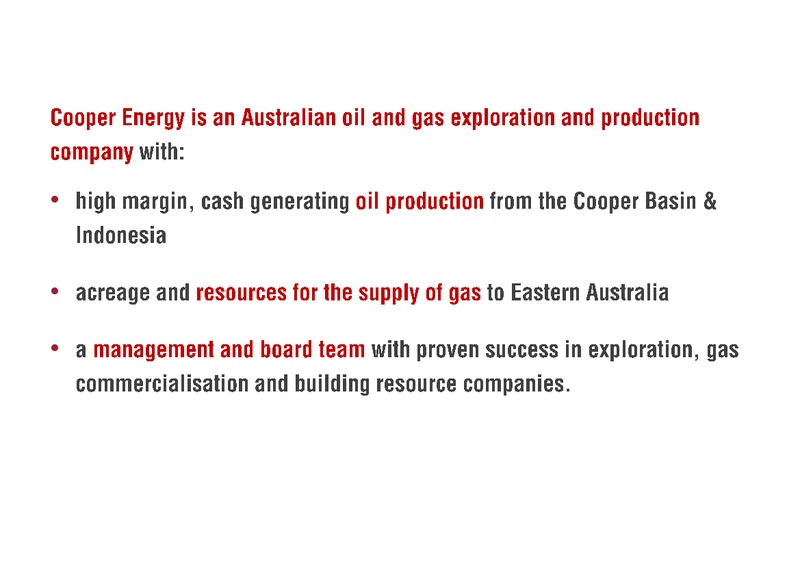 Cooper Energy is an Australian oil and gas exploration and production company with:

• high margin, cash generating oil production from the Cooper Basin & Indonesia

• acreage and resources for the supply of gas to Eastern Australia

• a management and board team with proven success in exploration, gas commercialisation and building resource companies.